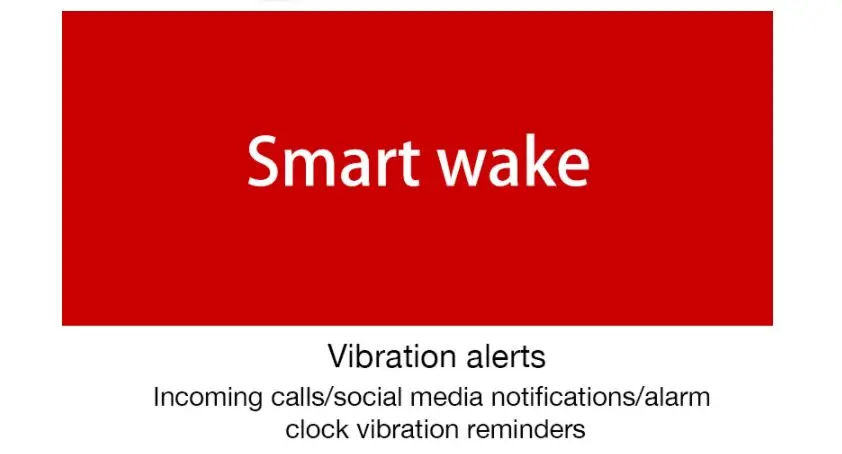 Smart wake

Vibration alerts

Incoming calls/social media notifications/alarm clock vibration reminders